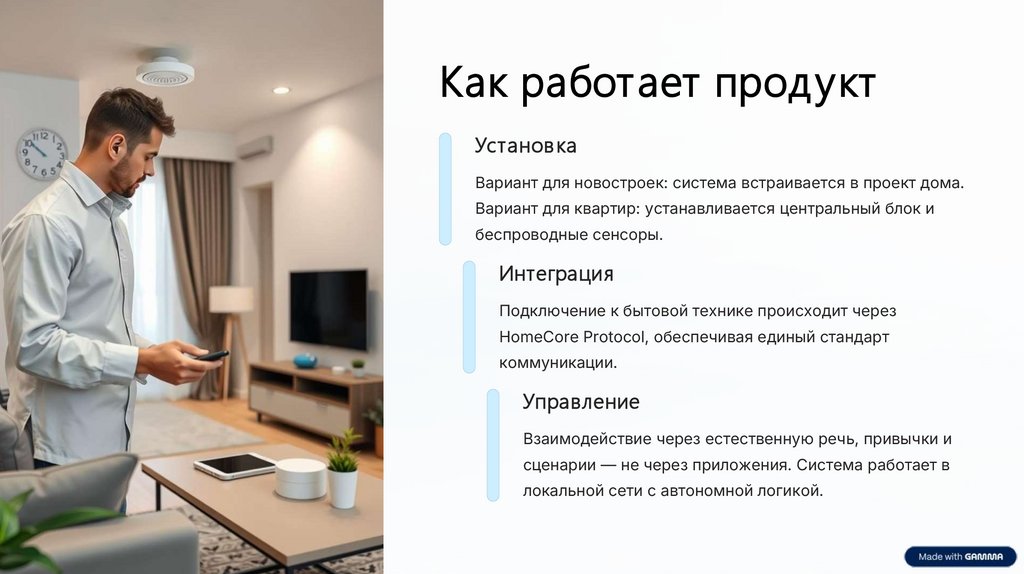 Как работает продукт

Установка

Вариант для новостроек: система встраивается в проект дома. Вариант для квартир: устанавливается центральный блок и беспроводные сенсоры.

Интеграция

Подключение к бытовой технике происходит через HomeCore Protocol, обеспечивая единый стандарт коммуникации.

Управление

Взаимодействие через естественную речь, привычки и сценарии — не через приложения. Система работает в локальной сети с автономной логикой.

Made with GAMMA